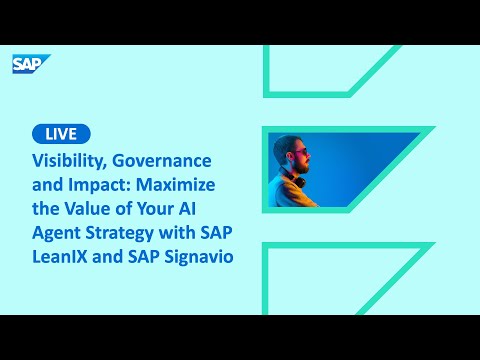 SAP

LIVE

Visibility, Governance and Impact: Maximize the Value of Your AI Agent Strategy with SAP LeanIX and SAP Signavio